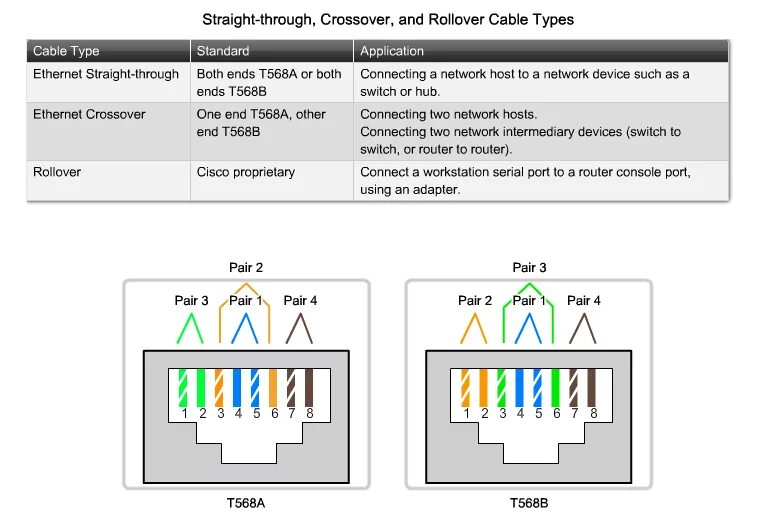 Straight-through, Crossover, and Rollover Cable Types

| Cable Type | Standard | Application |
|---|---|---|
| Ethernet Straight-through | Both ends T568A or both ends T568B | Connecting a network host to a network device such as a switch or hub. |
| Ethernet Crossover | One end T568A, other end T568B | Connecting two network hosts. Connecting two network intermediary devices (switch to switch, or router to router). |
| Rollover | Cisco proprietary | Connect a workstation serial port to a router console port, using an adapter. |

Pair 2
Pair 3
Pair 1
Pair 4
1 2 3 4 5 6 7 8
T568A

Pair 3
Pair 2
Pair 1
Pair 4
1 2 3 4 5 6 7 8
T568B